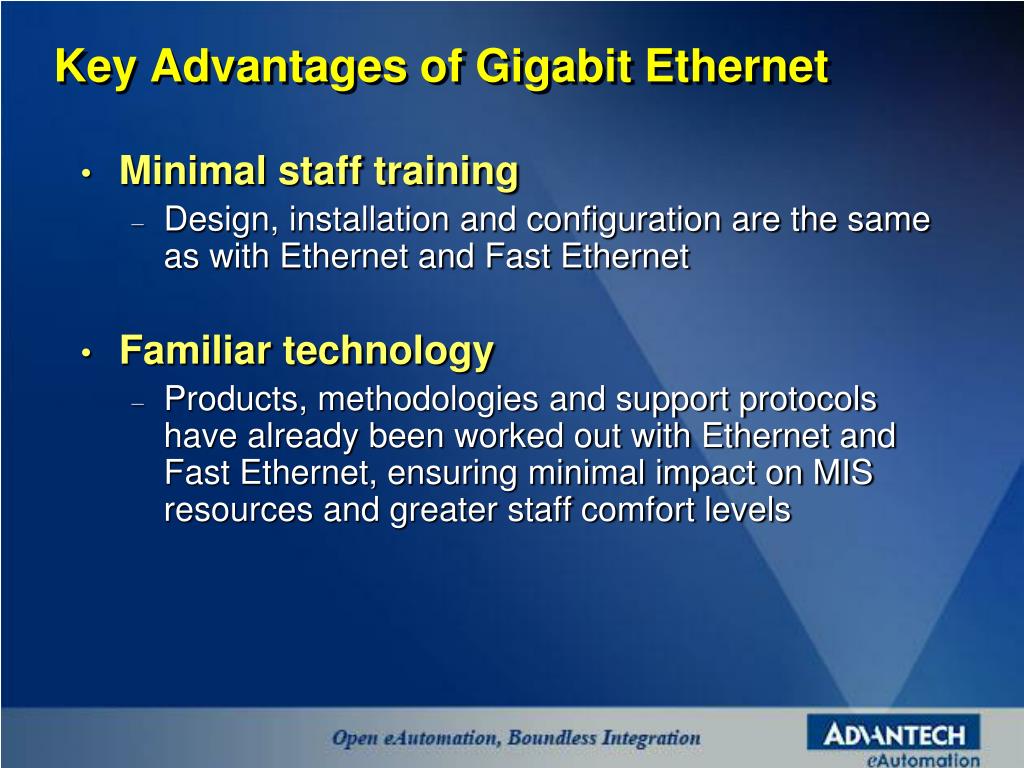 Key Advantages of Gigabit Ethernet

• Minimal staff training
– Design, installation and configuration are the same as with Ethernet and Fast Ethernet

• Familiar technology
– Products, methodologies and support protocols have already been worked out with Ethernet and Fast Ethernet, ensuring minimal impact on MIS resources and greater staff comfort levels

Open eAutomation, Boundless Integration

ADVANTECH
eAutomation